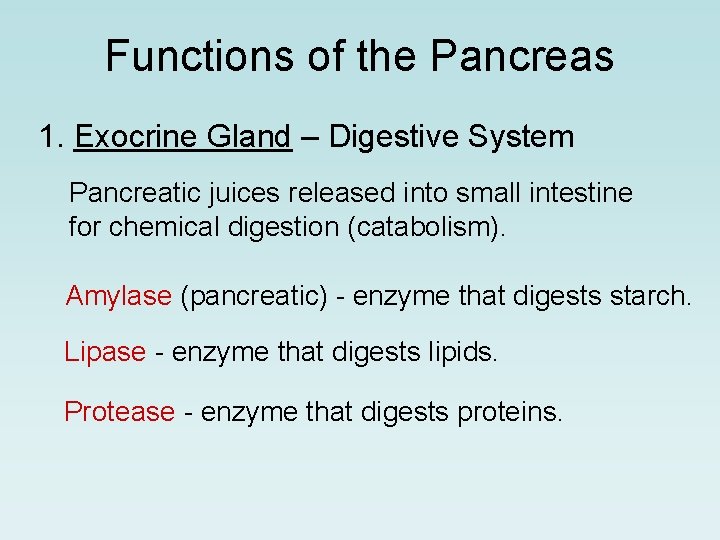 Functions of the Pancreas

1. Exocrine Gland – Digestive System

Pancreatic juices released into small intestine for chemical digestion (catabolism).

Amylase (pancreatic) - enzyme that digests starch.

Lipase - enzyme that digests lipids.

Protease - enzyme that digests proteins.